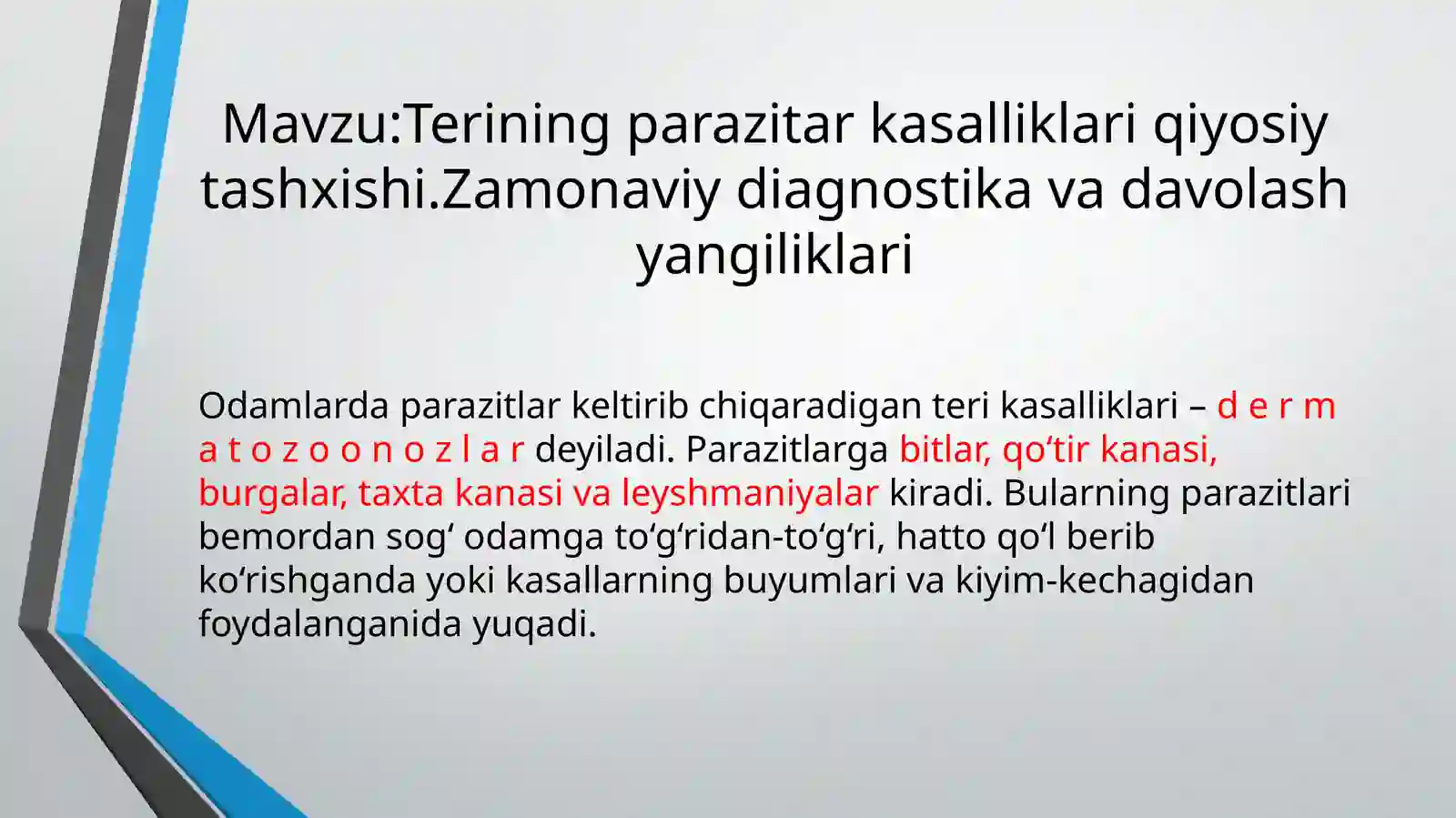 Mavzu:Terining parazitar kasalliklari qiyosiy tashxishi.Zamonaviy diagnostika va davolash yangiliklari

Odamlarda parazitlar keltirib chiqaradigan teri kasalliklari – d e r m a t o z o o n o z l a r deyiladi. Parazitlarga bitlar, qo‘tir kanasi, burgalar, taxta kanasi va leyshmaniyalar kiradi. Bularning parazitlari bemordan sog‘ odamga to‘g‘ridan-to‘g‘ri, hatto qo‘l berib ko‘rishganda yoki kasallarning buyumlari va kiyim-kechagidan foydalanganida yuqadi.